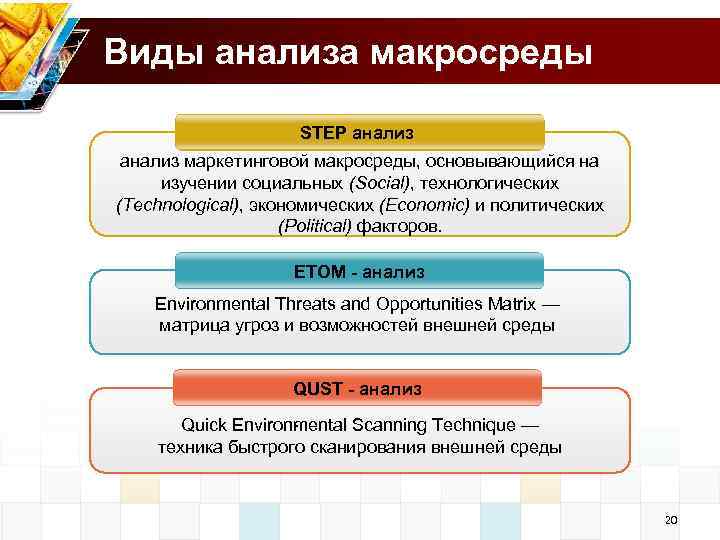 Виды анализа макросреды

STEP анализ

анализ маркетинговой макросреды, основывающийся на изучении социальных (Social), технологических (Technological), экономических (Economic) и политических (Political) факторов.

ETOM - анализ

Environmental Threats and Opportunities Matrix — матрица угроз и возможностей внешней среды

QUST - анализ

Quick Environmental Scanning Technique — техника быстрого сканирования внешней среды

20